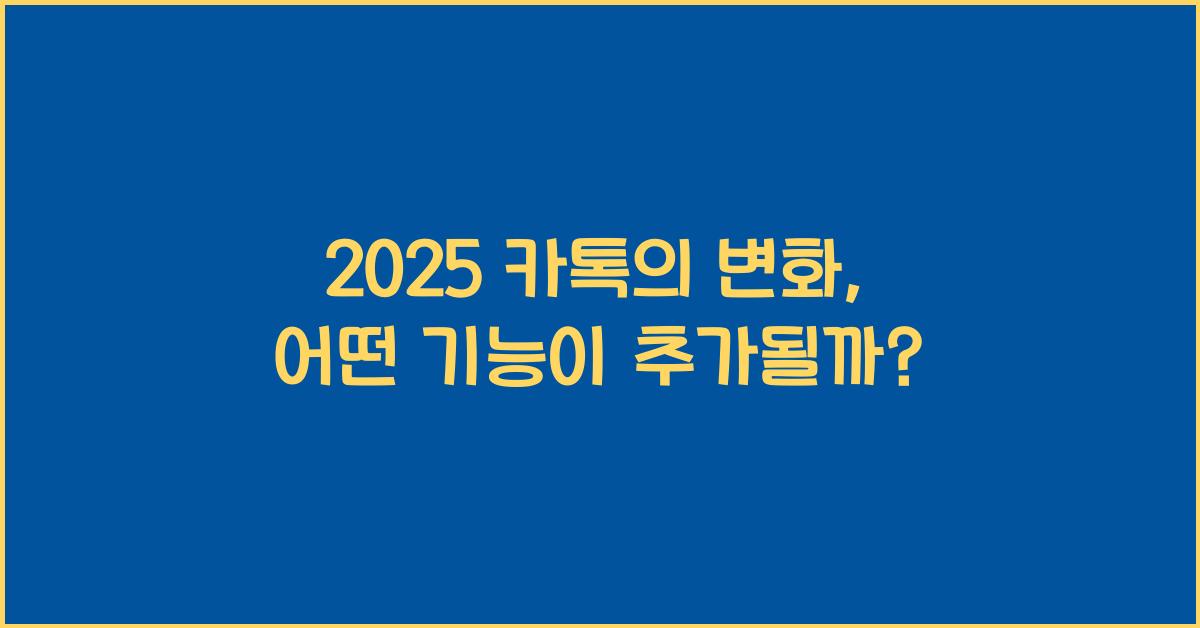 2025 카톡의 변화,
어떤 기능이 추가될까?